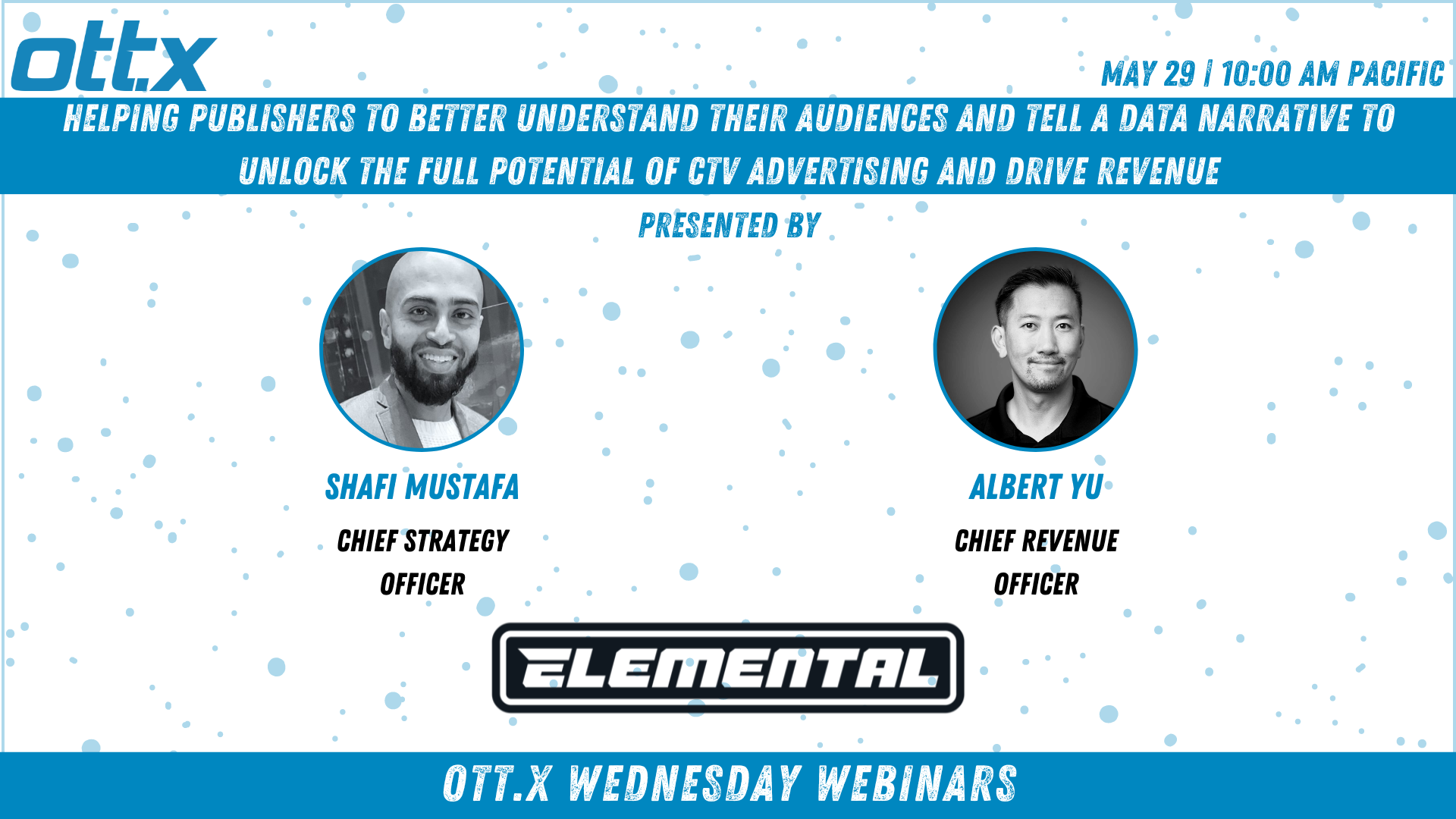 ott.x

MAY 29 | 10:00 AM PACIFIC

HELPING PUBLISHERS TO BETTER UNDERSTAND THEIR AUDIENCES AND TELL A DATA NARRATIVE TO UNLOCK THE FULL POTENTIAL OF CTV ADVERTISING AND DRIVE REVENUE

PRESENTED BY

SHAFI MUSTAFA

CHIEF STRATEGY OFFICER

ALBERT YU

CHIEF REVENUE OFFICER

ELEMENTAL

OTT.X WEDNESDAY WEBINARS